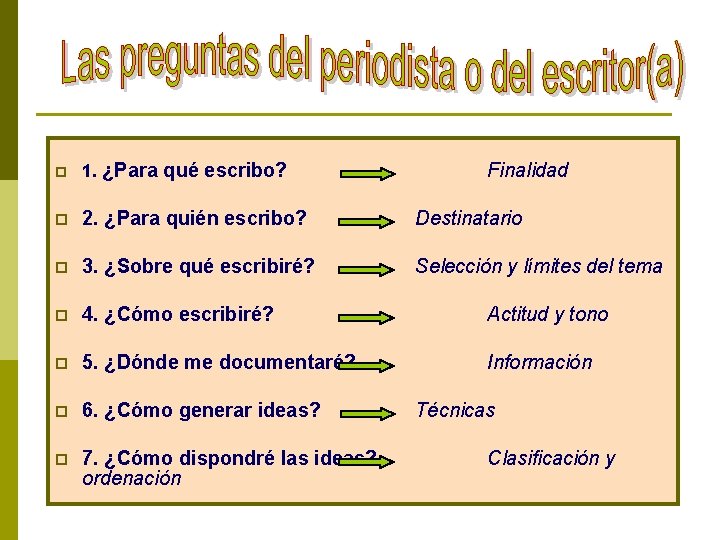 Las preguntas del periodista o del escritor(a)

1. ¿Para qué escribo? Finalidad

2. ¿Para quién escribo? Destinatario

3. ¿Sobre qué escribiré? Selección y límites del tema

4. ¿Cómo escribiré? Actitud y tono

5. ¿Dónde me documentaré? Información

6. ¿Cómo generar ideas? Técnicas

7. ¿Cómo dispondré las ideas? Clasificación y ordenación